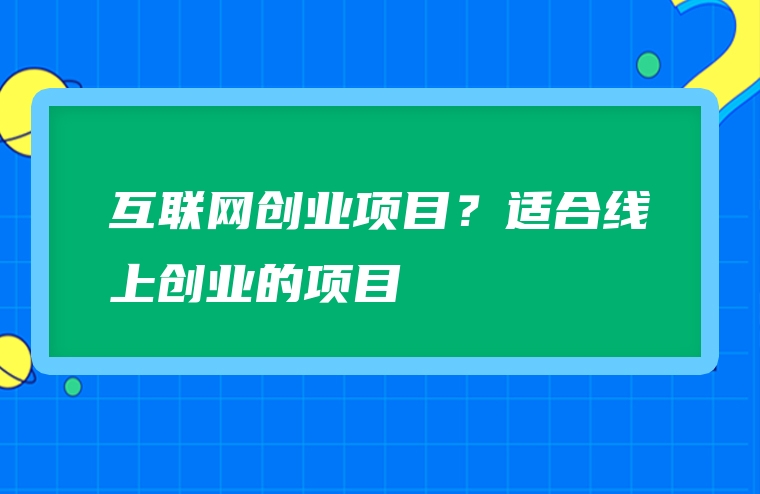 互联网创业项目？适合线上创业的项目